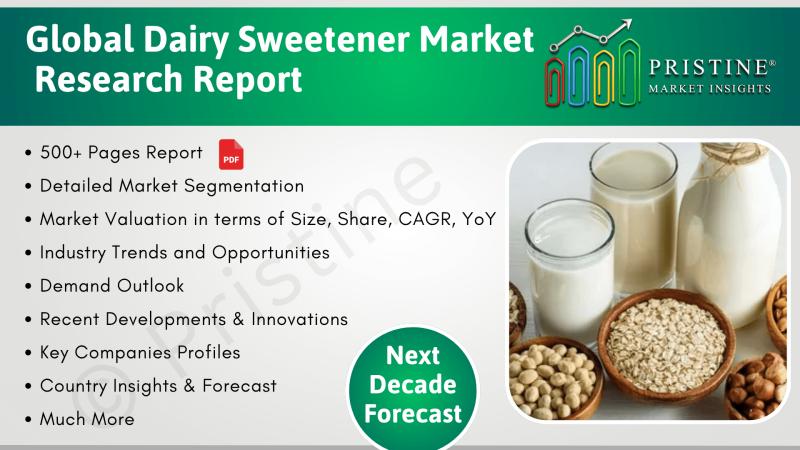 Global Dairy Sweetener Market Research Report

PRISTINE®
MARKET INSIGHTS

• 500+ Pages Report PDF
• Detailed Market Segmentation
• Market Valuation in terms of Size, Share, CAGR, YoY
• Industry Trends and Opportunities
• Demand Outlook
• Recent Developments & Innovations
• Key Companies Profiles
• Country Insights & Forecast
• Much More

Next Decade Forecast

© Pristine